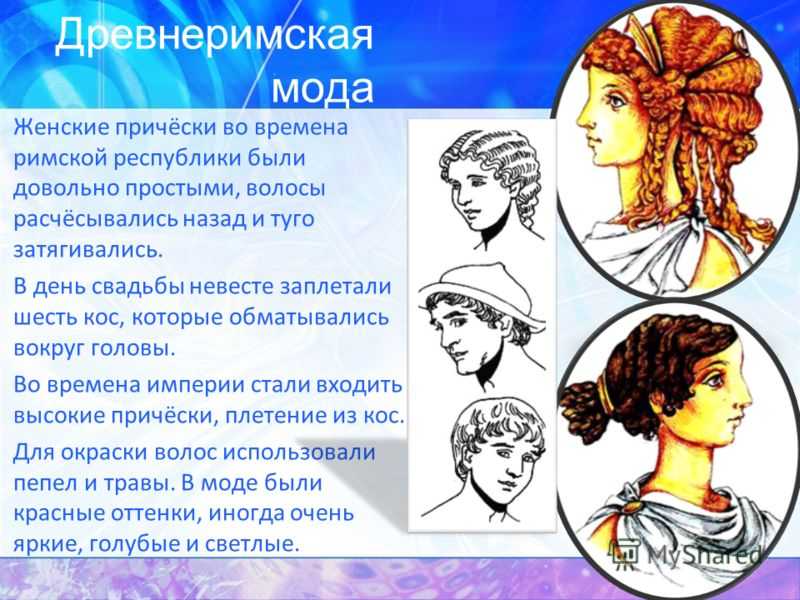 Древнеримская мода

Женские причёски во времена римской республики были довольно простыми, волосы расчёсывались назад и туго затягивались.

В день свадьбы невесте заплетали шесть кос, которые обматывались вокруг головы.

Во времена империи стали входить высокие причёски, плетение из кос.

Для окраски волос использовали пепел и травы. В моде были красные оттенки, иногда очень яркие, голубые и светлые.

MyShared